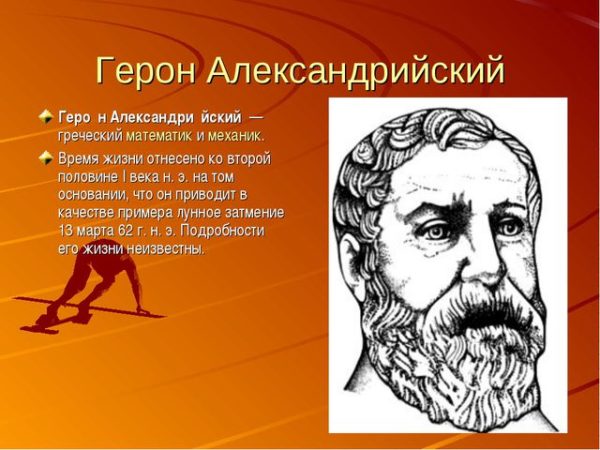 Герон Александрийский

Геро н Александри йский — греческий математик и механик.

Время жизни отнесено ко второй половине I века н. э. на том основании, что он приводит в качестве примера лунное затмение 13 марта 62 г. н. э. Подробности его жизни неизвестны.